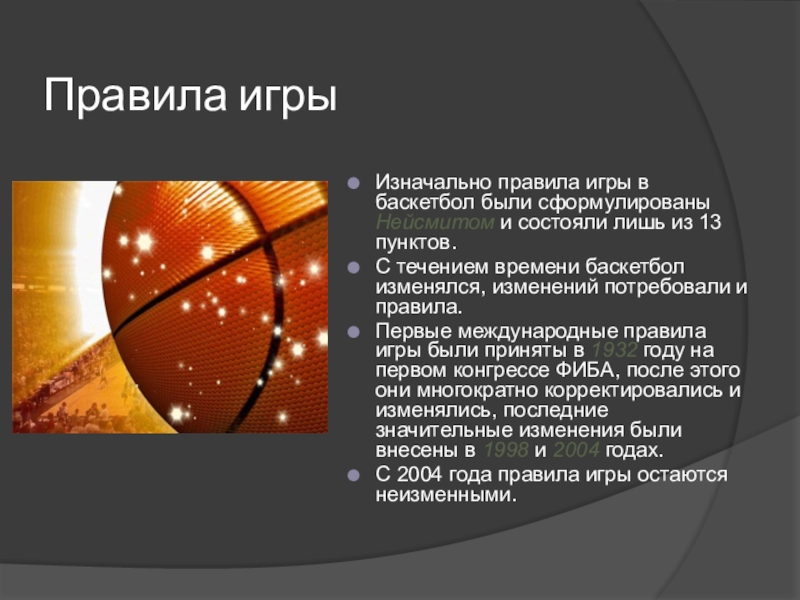 Правила игры

Изначально правила игры в баскетбол были сформулированы Нейсмитом и состояли лишь из 13 пунктов.

С течением времени баскетбол изменялся, изменений потребовали и правила.

Первые международные правила игры были приняты в 1932 году на первом конгрессе ФИБА, после этого они многократно корректировались и изменялись, последние значительные изменения были внесены в 1998 и 2004 годах.

С 2004 года правила игры остаются неизменными.